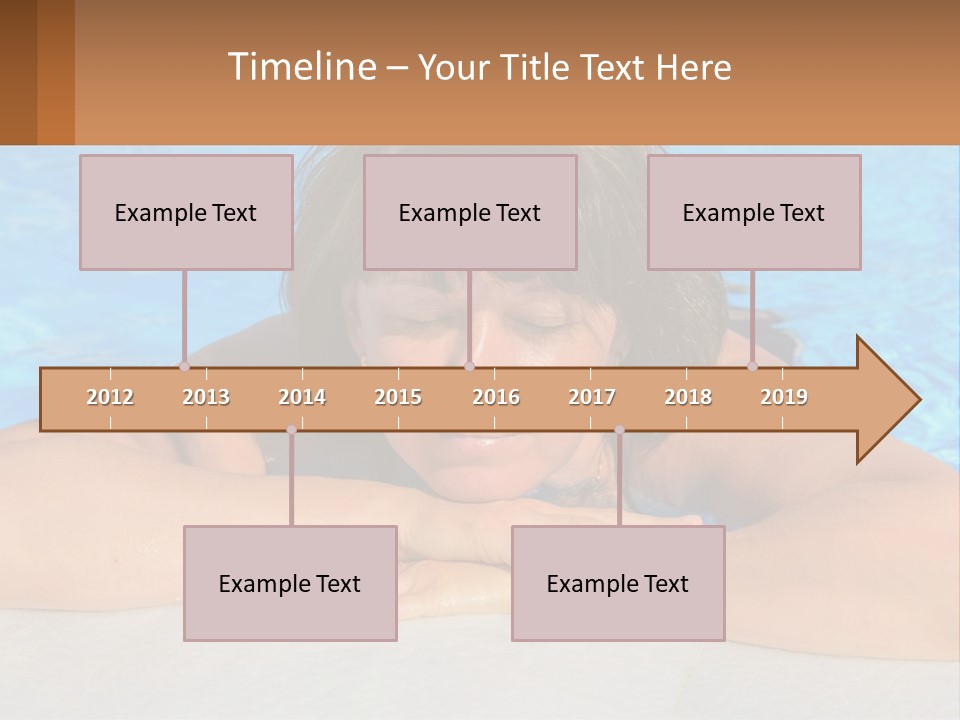 Timeline – Your Title Text Here

Example Text

Example Text

Example Text

2012
2013
2014
2015
2016
2017
2018
2019

Example Text

Example Text